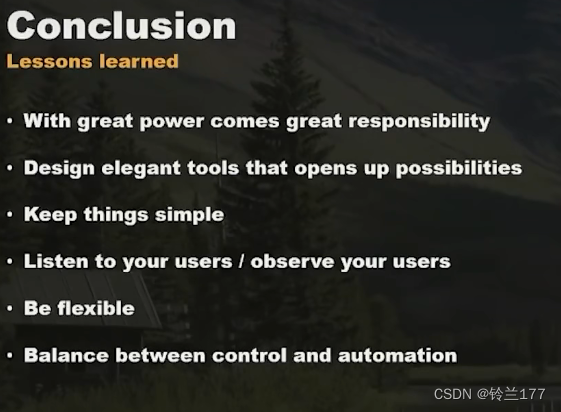 Conclusion
Lessons learned

• With great power comes great responsibility

• Design elegant tools that opens up possibilities

• Keep things simple

• Listen to your users / observe your users

• Be flexible

• Balance between control and automation

CSDN @铃兰177